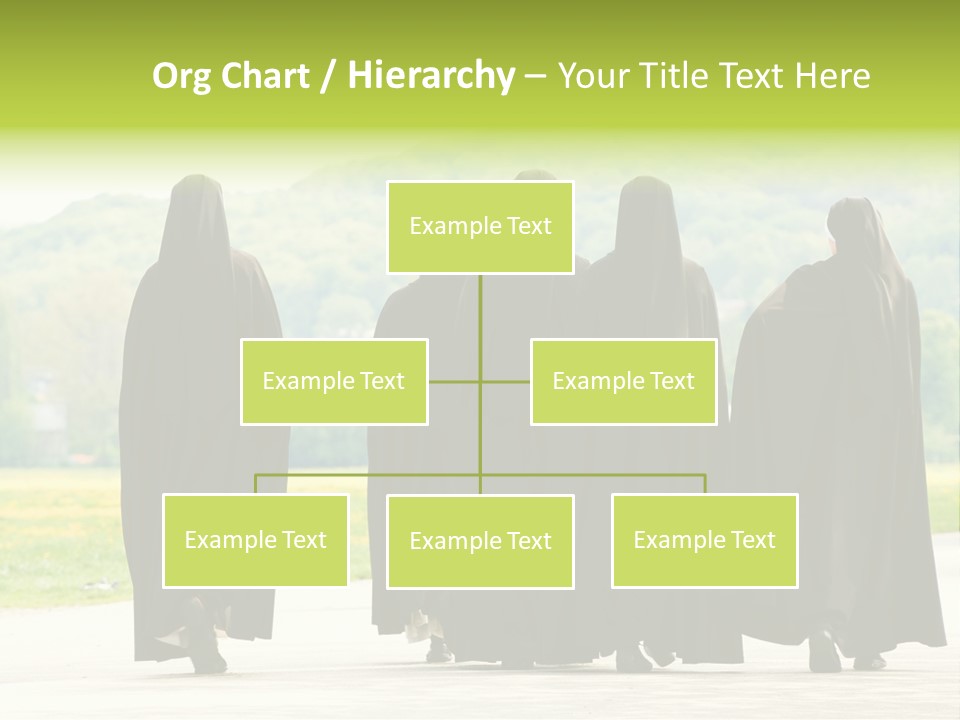 Org Chart / Hierarchy – Your Title Text Here

Example Text

Example Text

Example Text

Example Text

Example Text

Example Text